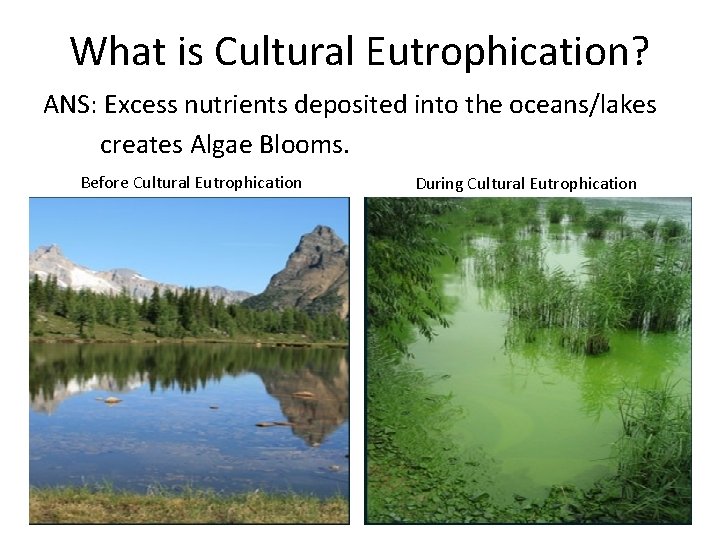 What is Cultural Eutrophication?

ANS: Excess nutrients deposited into the oceans/lakes creates Algae Blooms.

Before Cultural Eutrophication

During Cultural Eutrophication